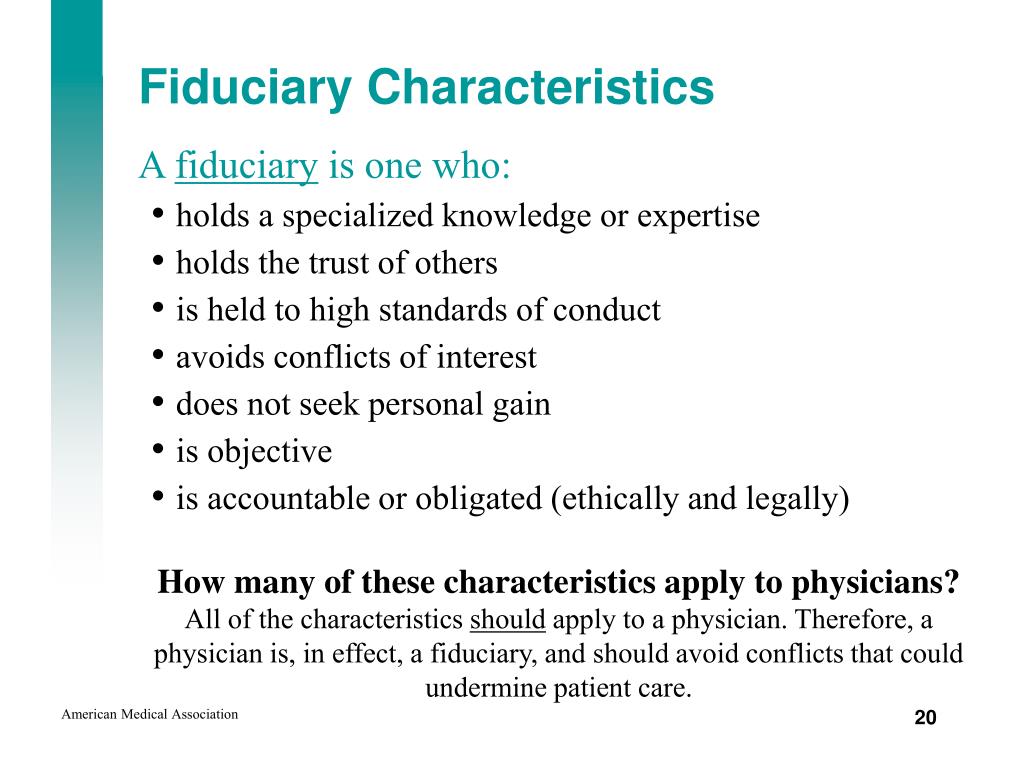 Fiduciary Characteristics

A fiduciary is one who:

• holds a specialized knowledge or expertise
• holds the trust of others
• is held to high standards of conduct
• avoids conflicts of interest
• does not seek personal gain
• is objective
• is accountable or obligated (ethically and legally)

How many of these characteristics apply to physicians?
All of the characteristics should apply to a physician. Therefore, a physician is, in effect, a fiduciary, and should avoid conflicts that could undermine patient care.

American Medical Association

20